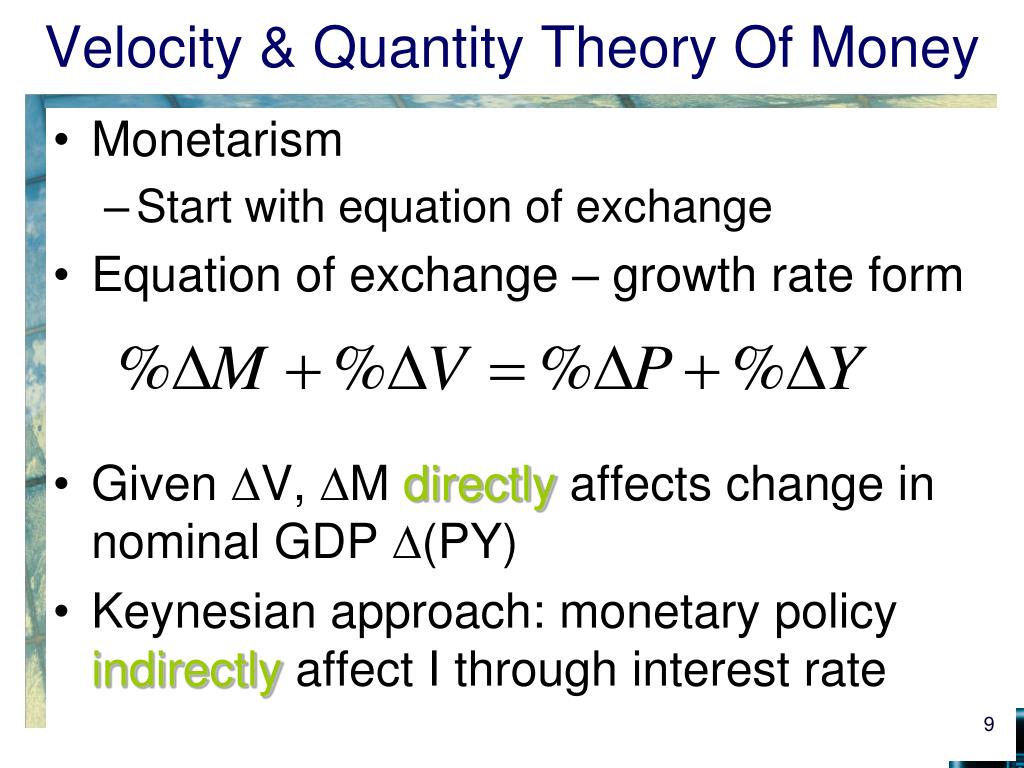 Velocity & Quantity Theory Of Money

• Monetarism
– Start with equation of exchange
• Equation of exchange – growth rate form

$\%\Delta M + \%\Delta V = \%\Delta P + \%\Delta Y$

• Given $\Delta$V, $\Delta$M directly affects change in nominal GDP $\Delta$(PY)
• Keynesian approach: monetary policy indirectly affect I through interest rate

9